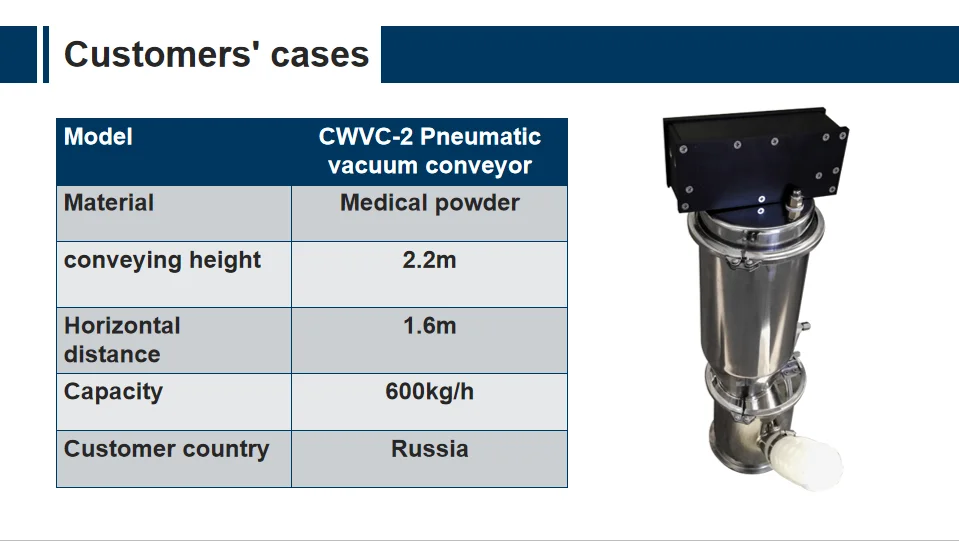 Customers' cases

| Model | CWVC-2 Pneumatic vacuum conveyor |
|---|---|
| Material | Medical powder |
| conveying height | 2.2m |
| Horizontal distance | 1.6m |
| Capacity | 600kg/h |
| Customer country | Russia |